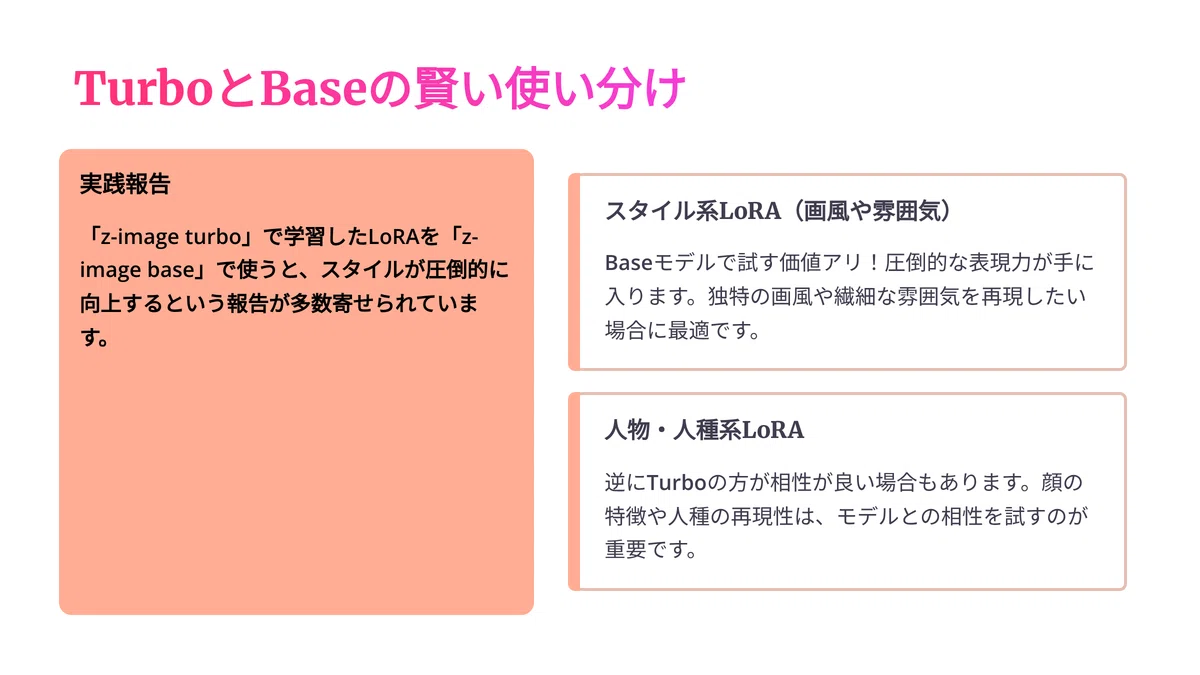 TurboとBaseの賢い使い分け

実践報告

「z-image turbo」で学習したLoRAを「z-image base」で使うと、スタイルが圧倒的に向上するという報告が多数寄せられています。

スタイル系LoRA（画風や雰囲気）

Baseモデルで試す価値アリ！圧倒的な表現力が手に入ります。独特の画風や繊細な雰囲気を再現したい場合に最適です。

人物・人種系LoRA

逆にTurboの方が相性が良い場合もあります。顔の特徴や人種の再現性は、モデルとの相性を試すのが重要です。